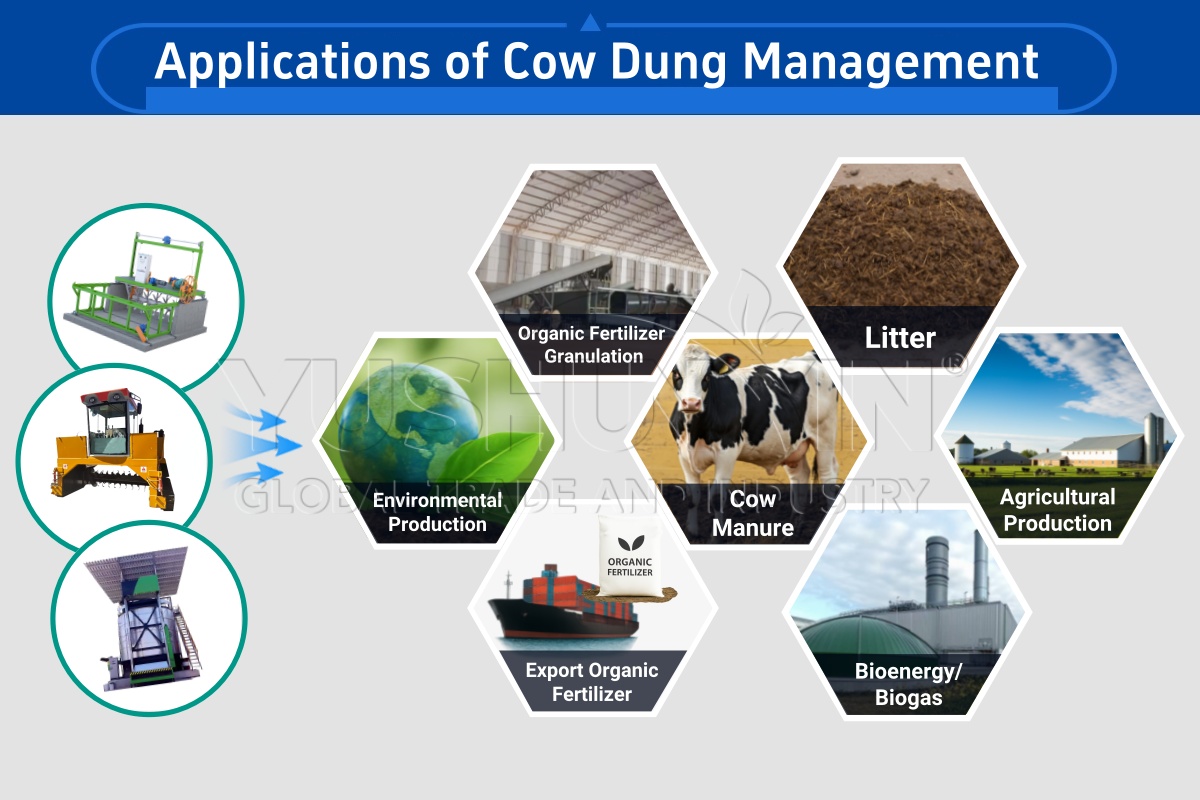 Applications of Cow Dung Management

Organic Fertilizer Granulation

Litter

Environmental Production

Cow Manure

Agricultural Production

ORGANIC FERTILIZER

Export Organic Fertilizer

Bioenergy/ Biogas

YUSHUNXIN®
GLOBAL TRADE AND INDUSTRY